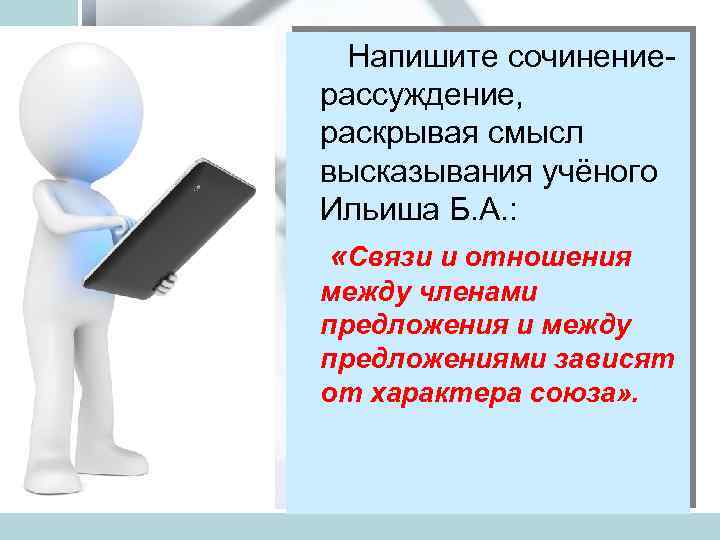 Напишите сочинение-рассуждение, раскрывая смысл высказывания учёного Ильиша Б.А.:

«Связи и отношения между членами предложения и между предложениями зависят от характера союза».